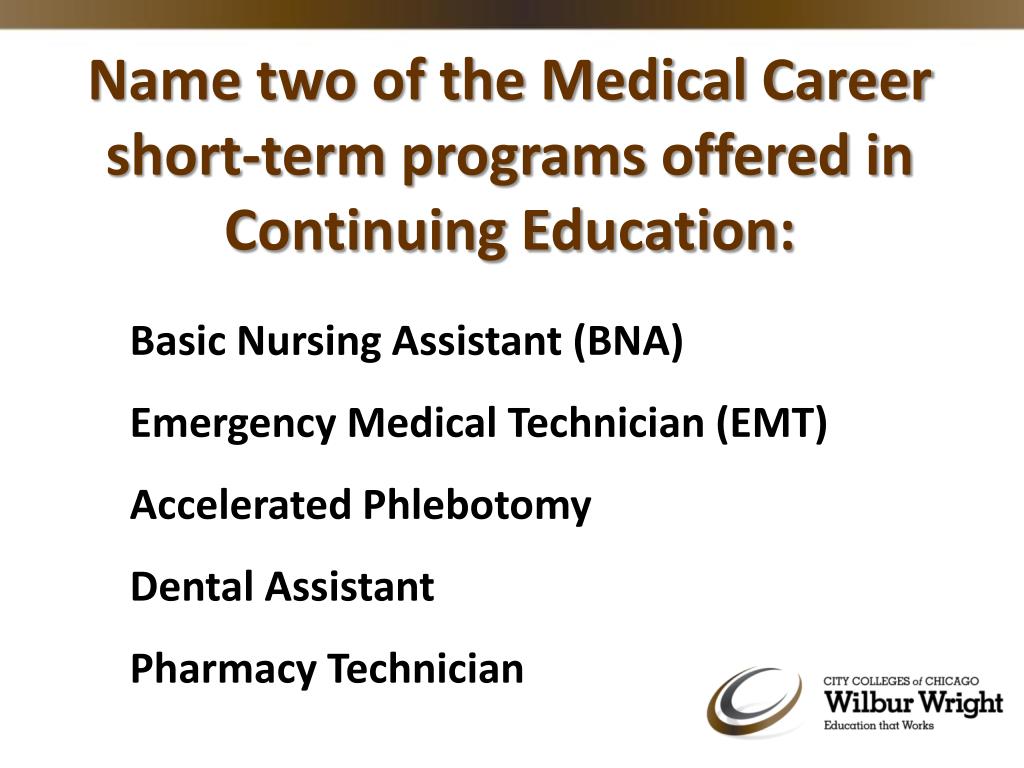 Name two of the Medical Career short-term programs offered in Continuing Education:

Basic Nursing Assistant (BNA)

Emergency Medical Technician (EMT)

Accelerated Phlebotomy

Dental Assistant

Pharmacy Technician

CITY COLLEGES of CHICAGO
Wilbur Wright
Education that Works